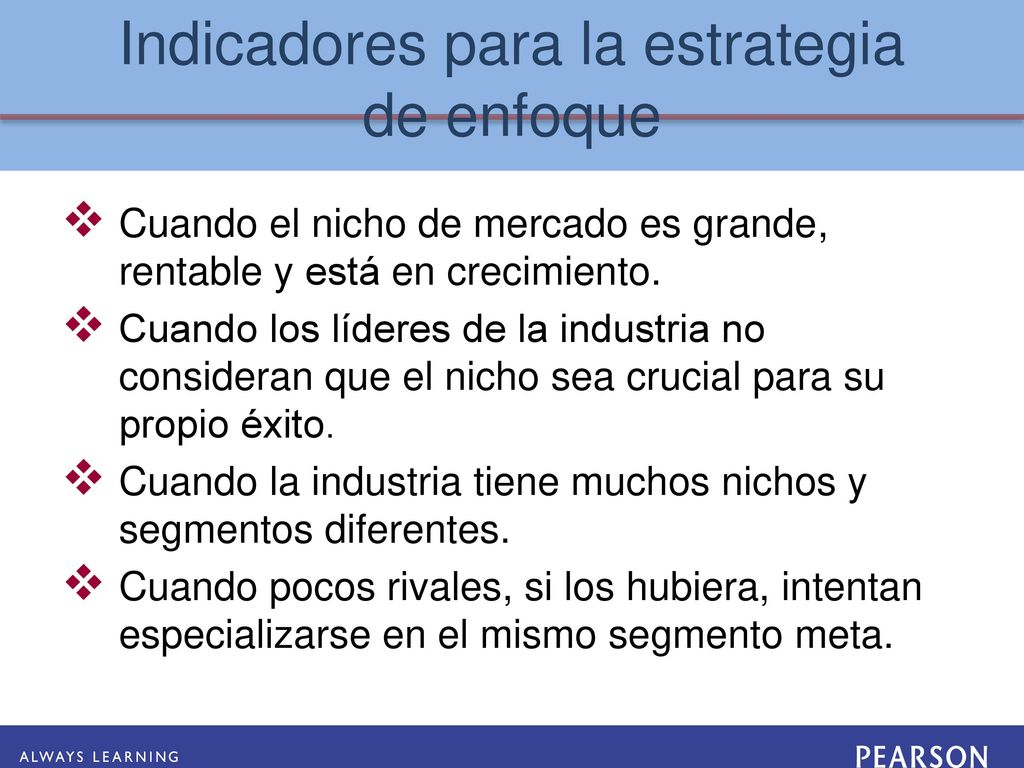 Indicadores para la estrategia de enfoque

❖ Cuando el nicho de mercado es grande, rentable y está en crecimiento.

❖ Cuando los líderes de la industria no consideran que el nicho sea crucial para su propio éxito.

❖ Cuando la industria tiene muchos nichos y segmentos diferentes.

❖ Cuando pocos rivales, si los hubiera, intentan especializarse en el mismo segmento meta.

ALWAYS LEARNING

PEARSON